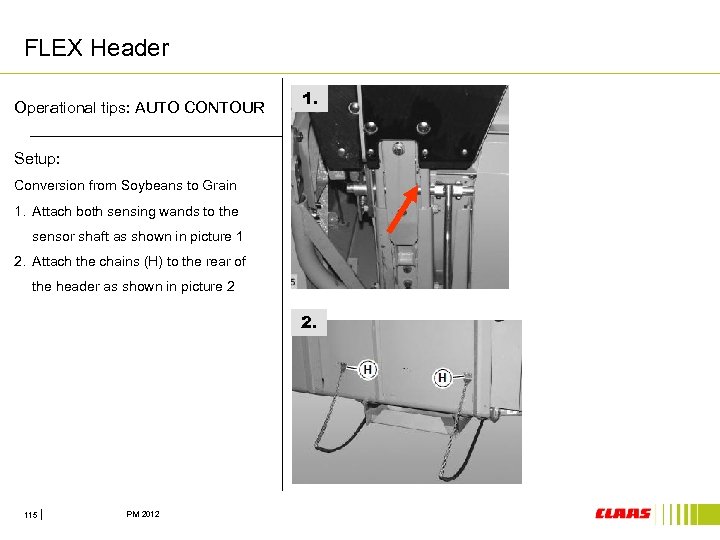 FLEX Header

Operational tips: AUTO CONTOUR

Setup:

Conversion from Soybeans to Grain

1. Attach both sensing wands to the sensor shaft as shown in picture 1

2. Attach the chains (H) to the rear of the header as shown in picture 2

1.

5

2.

H

H

115

PM 2012

CLAAS